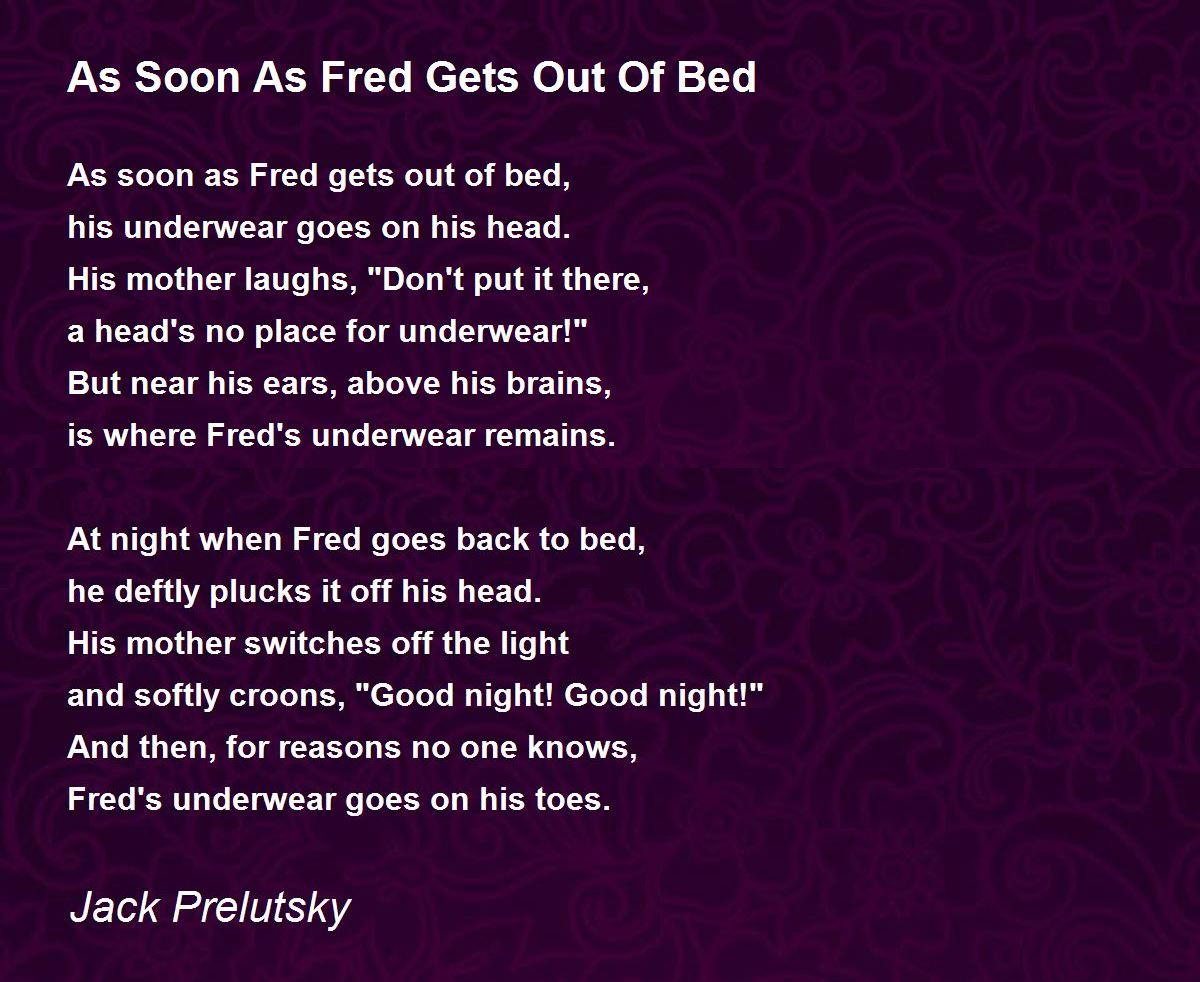 As Soon As Fred Gets Out Of Bed

As soon as Fred gets out of bed,
his underwear goes on his head.
His mother laughs, "Don't put it there,
a head's no place for underwear!"
But near his ears, above his brains,
is where Fred's underwear remains.

At night when Fred goes back to bed,
he deftly plucks it off his head.
His mother switches off the light
and softly croons, "Good night! Good night!"
And then, for reasons no one knows,
Fred's underwear goes on his toes.

Jack Prelutsky